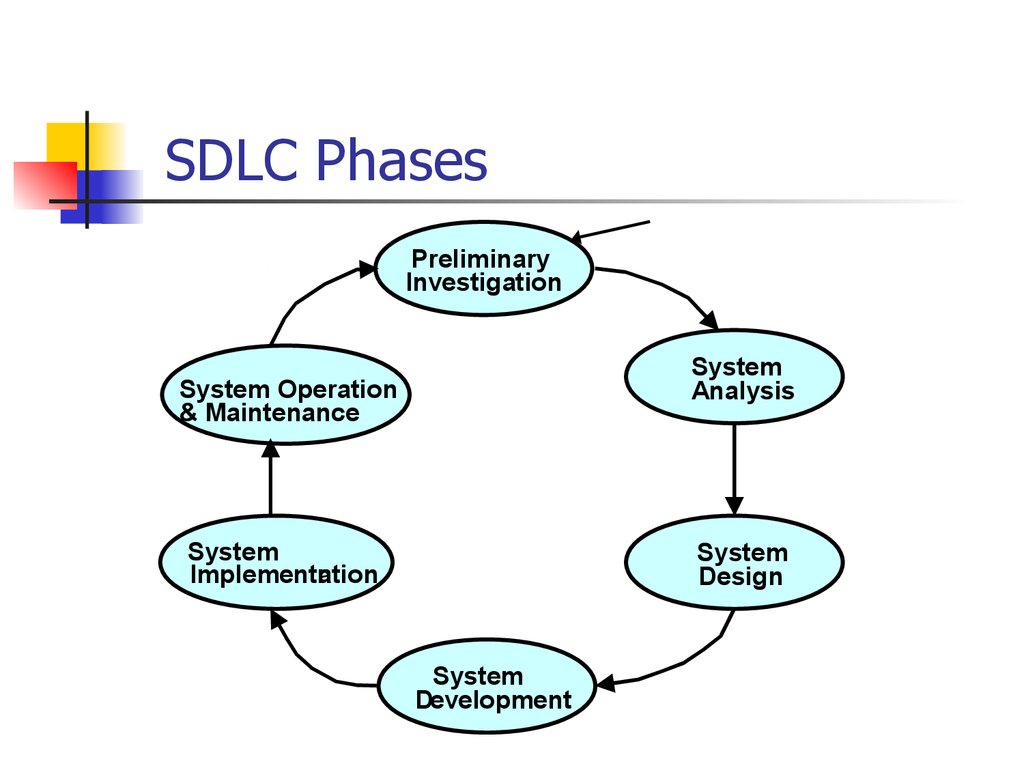 SDLC Phases

Preliminary Investigation

System Analysis

System Design

System Development

System Implementation

System Operation & Maintenance